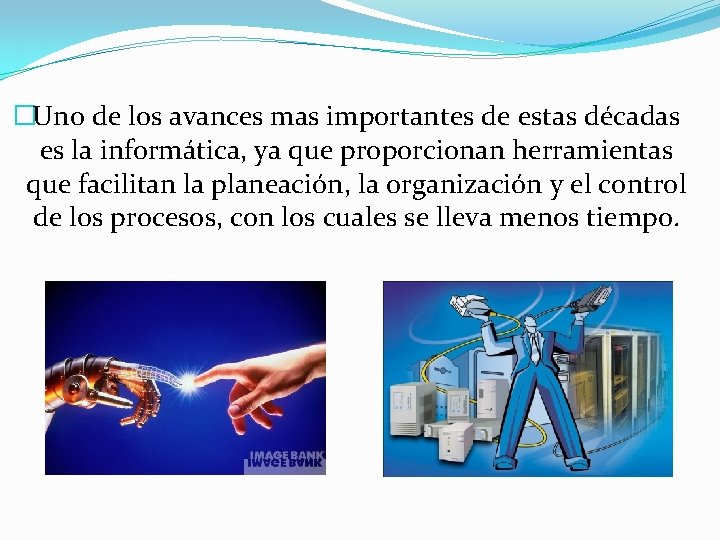 Uno de los avances mas importantes de estas décadas es la informática, ya que proporcionan herramientas que facilitan la planeación, la organización y el control de los procesos, con los cuales se lleva menos tiempo.

IMAGE BANK